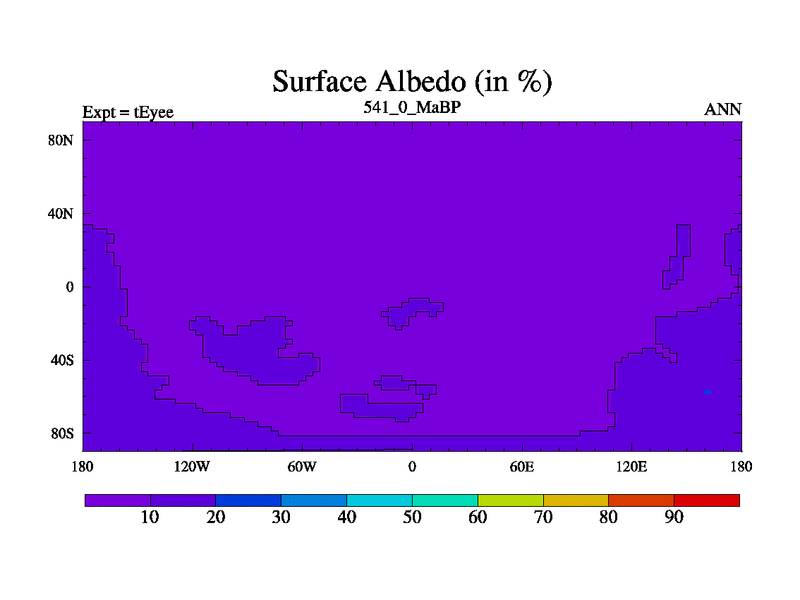 Surface Albedo (in %)

Expt = tEyee

541_0_MaBP

ANN

80N

40N

0

40S

80S

180

120W

60W

0

60E

120E

180

10

20

30

40

50

60

70

80

90